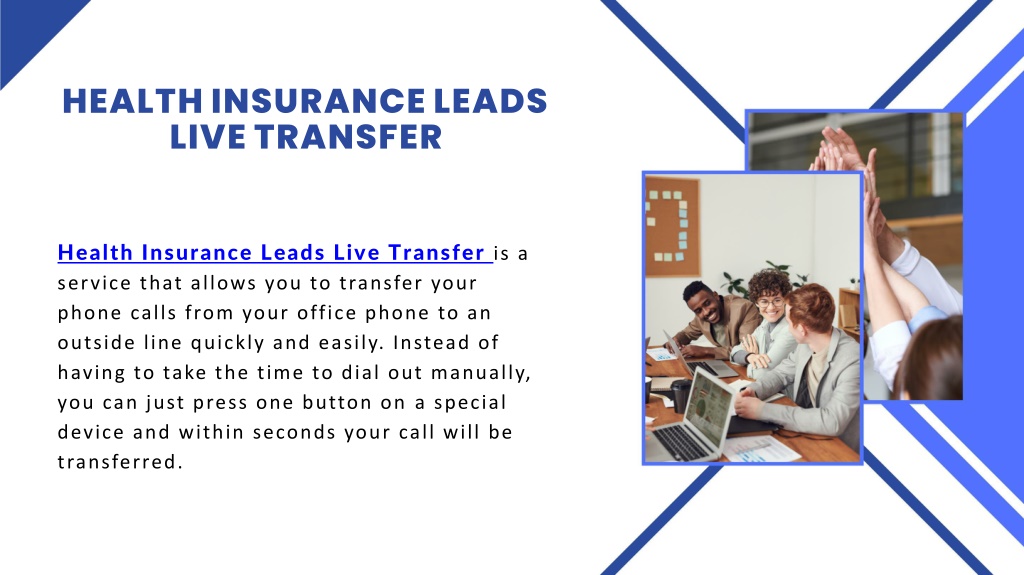 HEALTH INSURANCE LEADS LIVE TRANSFER

Health Insurance Leads Live Transfer is a service that allows you to transfer your phone calls from your office phone to an outside line quickly and easily. Instead of having to take the time to dial out manually, you can just press one button on a special device and within seconds your call will be transferred.